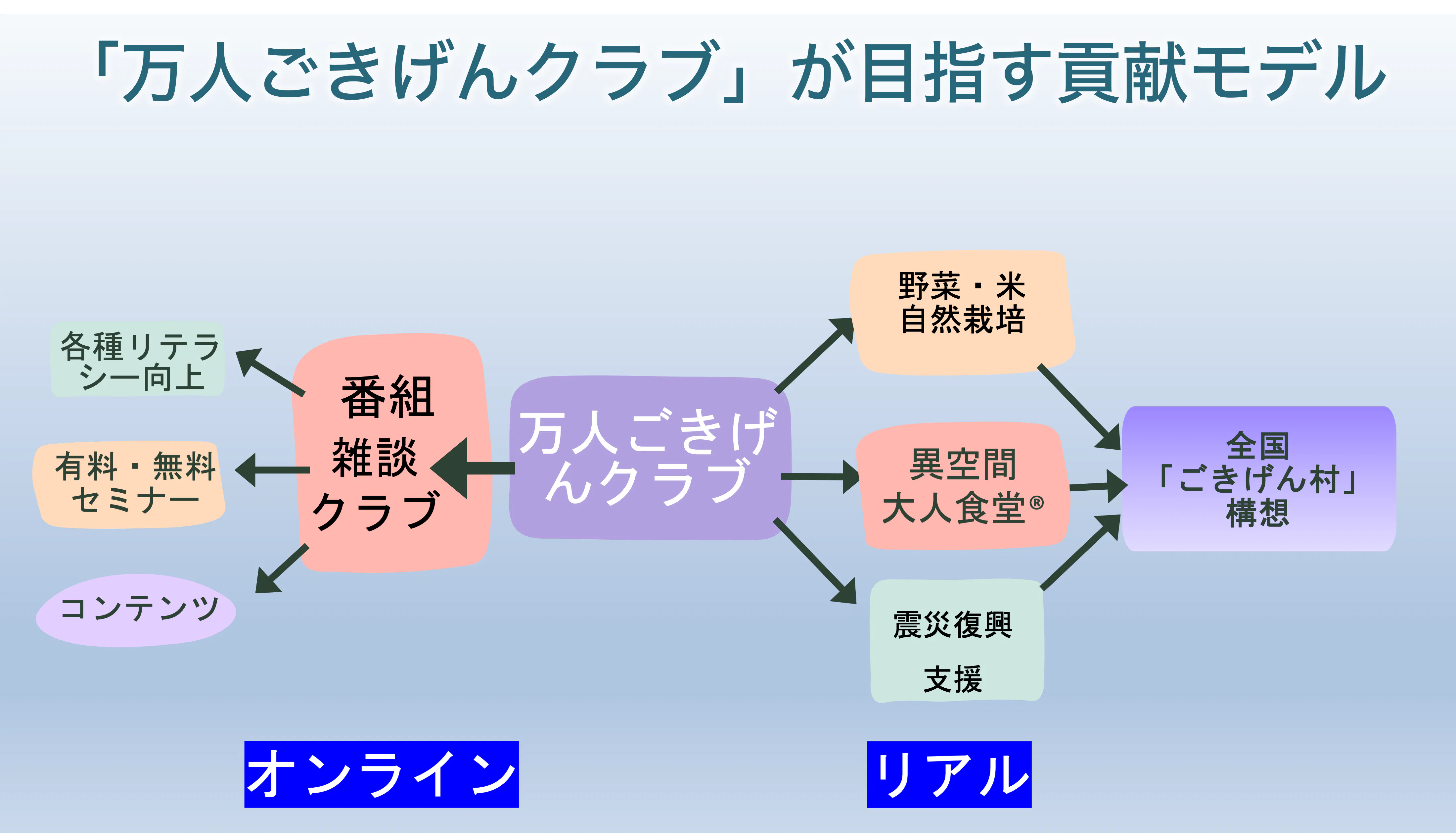 「万人ごきげんクラブ」が目指す貢献モデル

各種リテラシー向上

有料・無料セミナー

コンテンツ

番組
雑談
クラブ

万人ごきげんクラブ

野菜・米
自然栽培

異空間
大人食堂®

震災復興

支援

全国
「ごきげん村」
構想

オンライン

リアル